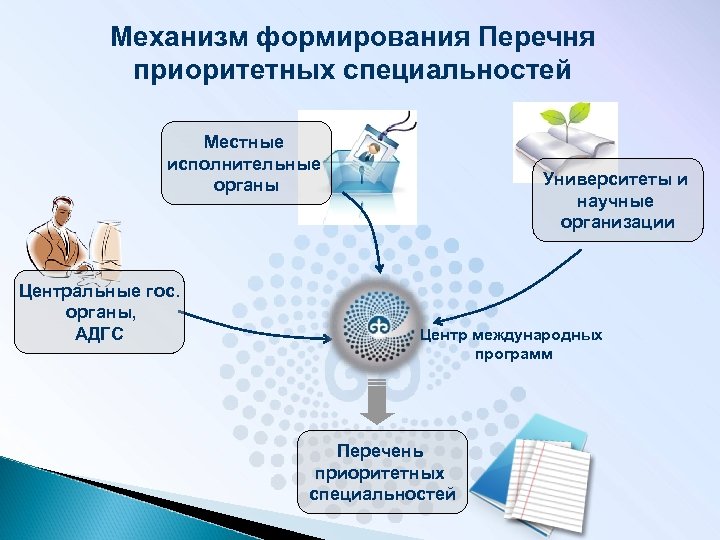 Механизм формирования Перечня приоритетных специальностей

Местные исполнительные органы

Университеты и научные организации

Центральные гос. органы, АДГС

Центр международных программ

Перечень приоритетных специальностей